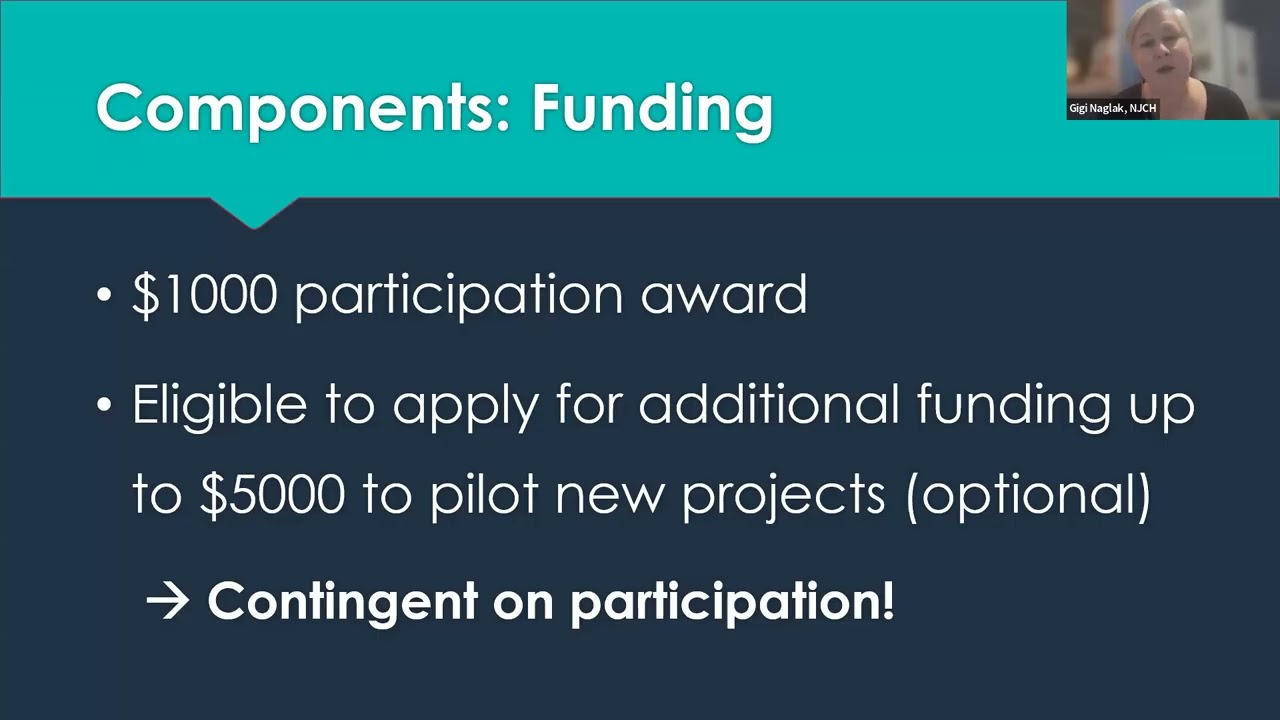 Components: Funding

Gigi Naglak, NJCH

• \$1000 participation award

• Eligible to apply for additional funding up to \$5000 to pilot new projects (optional)

→ Contingent on participation!